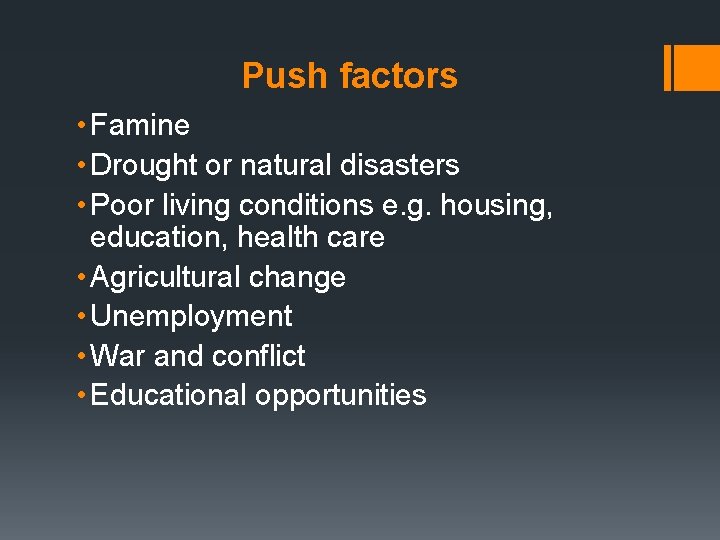 Push factors

• Famine
• Drought or natural disasters
• Poor living conditions e.g. housing, education, health care
• Agricultural change
• Unemployment
• War and conflict
• Educational opportunities